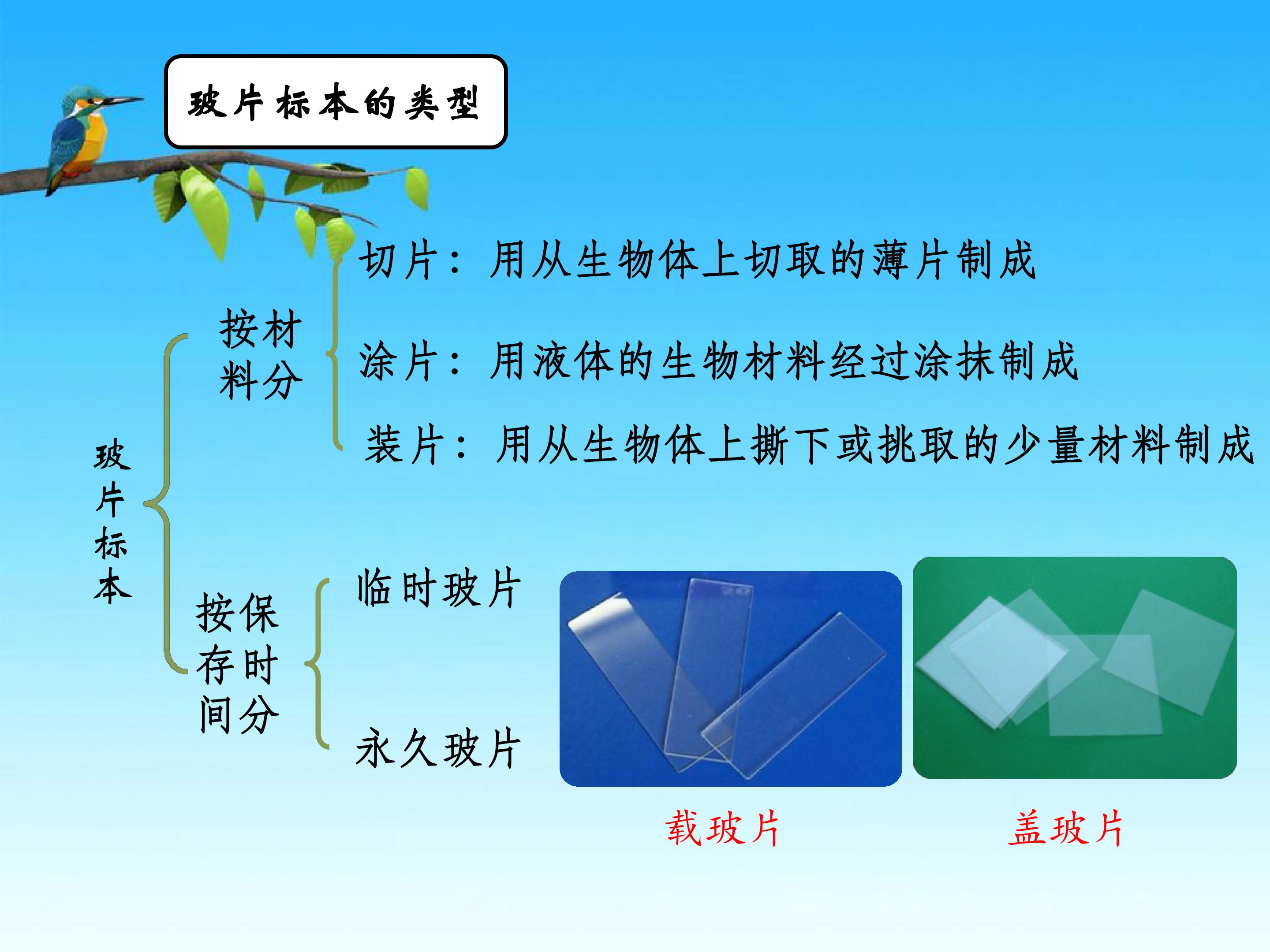 玻片标本的类型

玻片标本

按材料分

切片：用从生物体上切取的薄片制成

涂片：用液体的生物材料经过涂抹制成

装片：用从生物体上撕下或挑取的少量材料制成

按保存时间分

临时玻片

永久玻片

载玻片

盖玻片